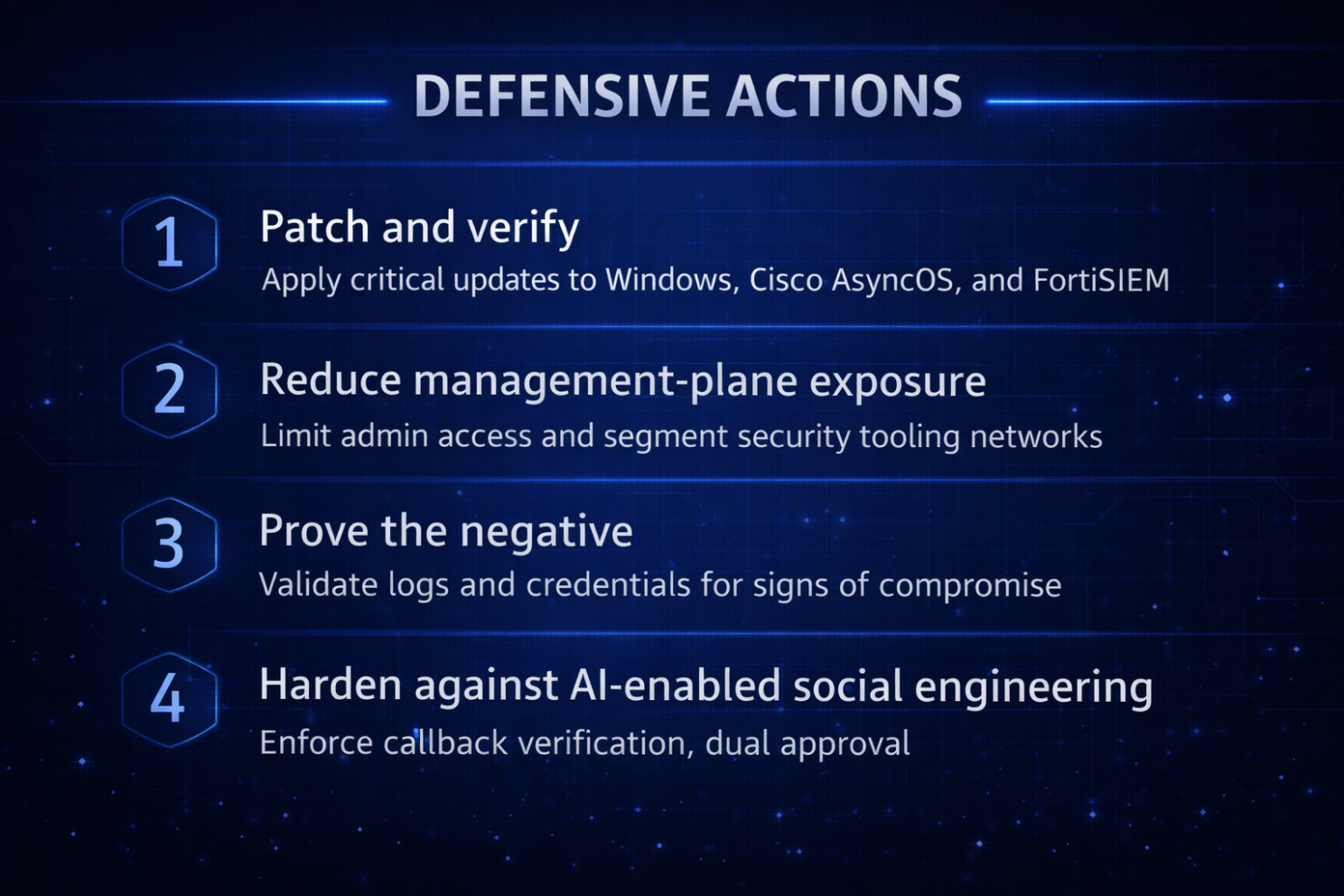 DEFENSIVE ACTIONS

1 Patch and verify
Apply critical updates to Windows, Cisco AsyncOS, and FortiSIEM

2 Reduce management-plane exposure
Limit admin access and segment security tooling networks

3 Prove the negative
Validate logs and credentials for signs of compromise

4 Harden against AI-enabled social engineering
Enforce callback verification, dual approval